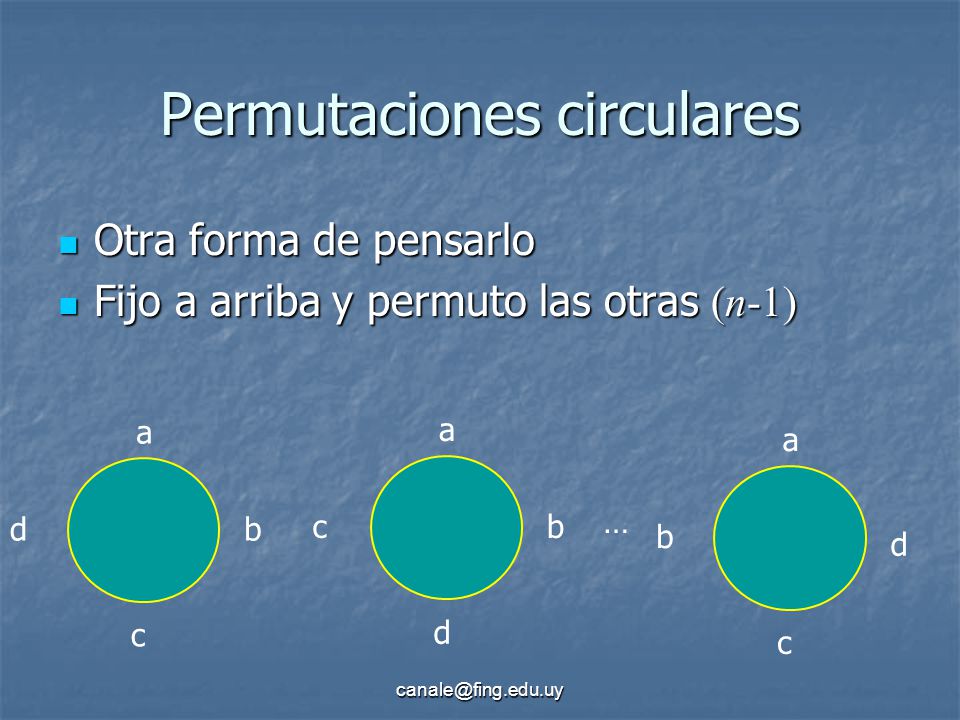 Permutaciones circulares

Otra forma de pensarlo

Fijo a arriba y permuto las otras $(n-1)$

a
d b
c

a
c b
d

…

a
b d
c

canale@fing.edu.uy